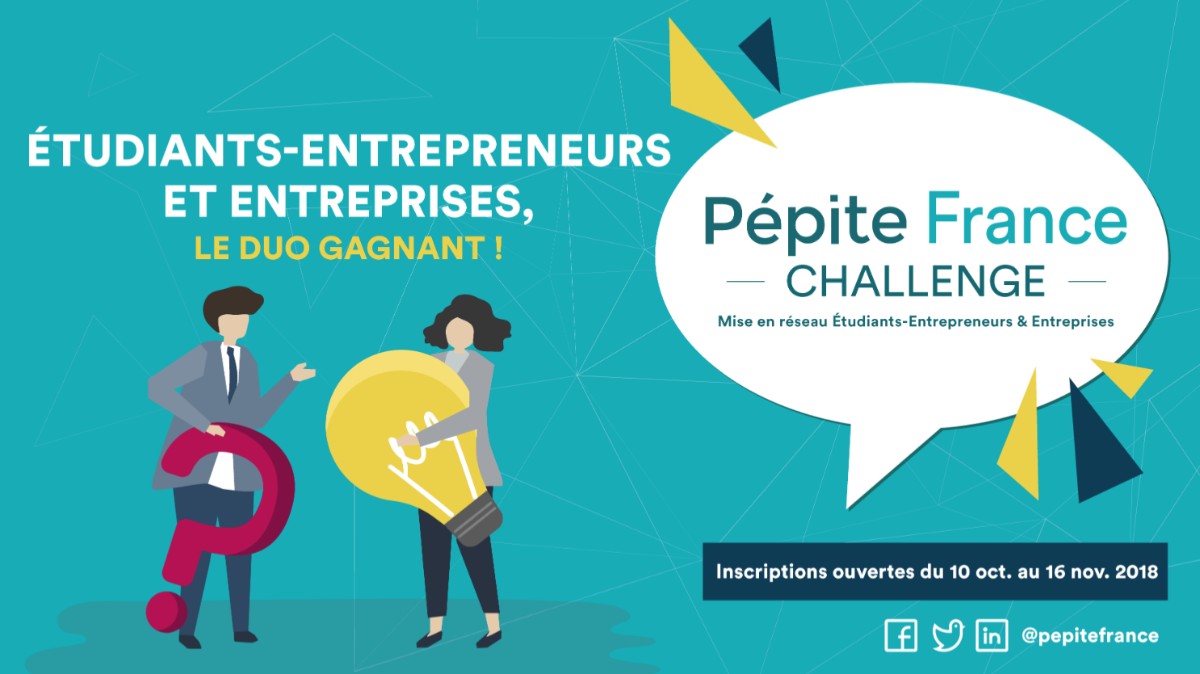 ÉTUDIANTS-ENTREPRENEURS ET ENTREPRISES, LE DUO GAGNANT !

Pépite France
CHALLENGE
Mise en réseau Étudiants-Entrepreneurs & Entreprises

Inscriptions ouvertes du 10 oct. au 16 nov. 2018

@pepitefrance